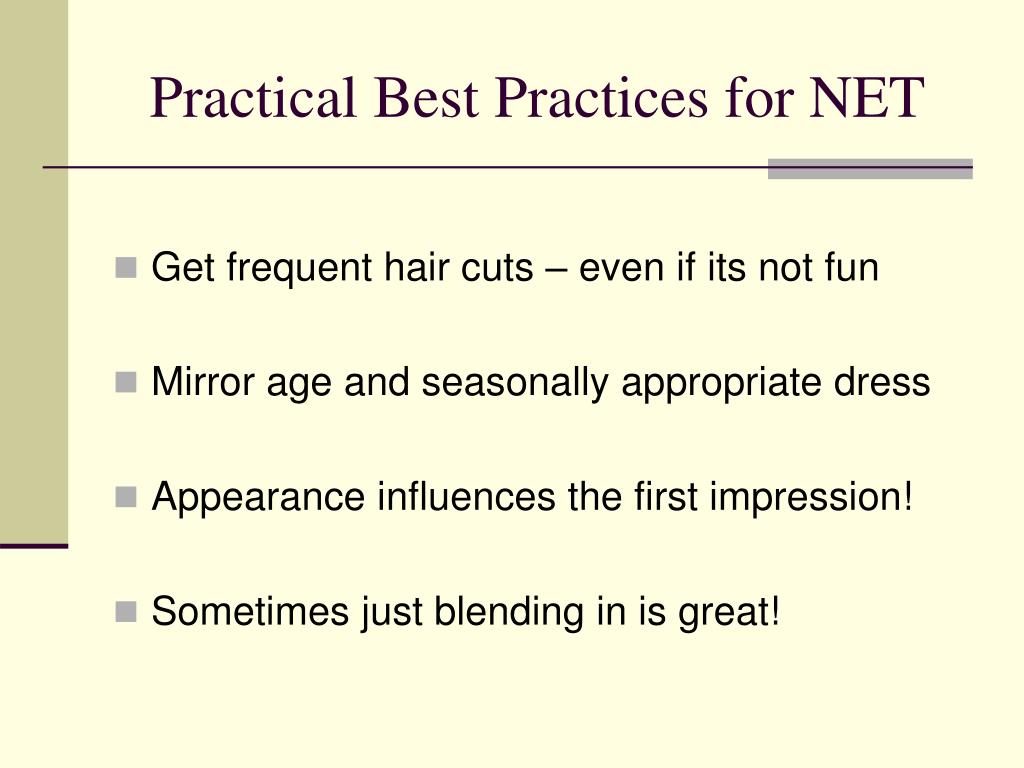 Practical Best Practices for NET

Get frequent hair cuts – even if its not fun

Mirror age and seasonally appropriate dress

Appearance influences the first impression!

Sometimes just blending in is great!